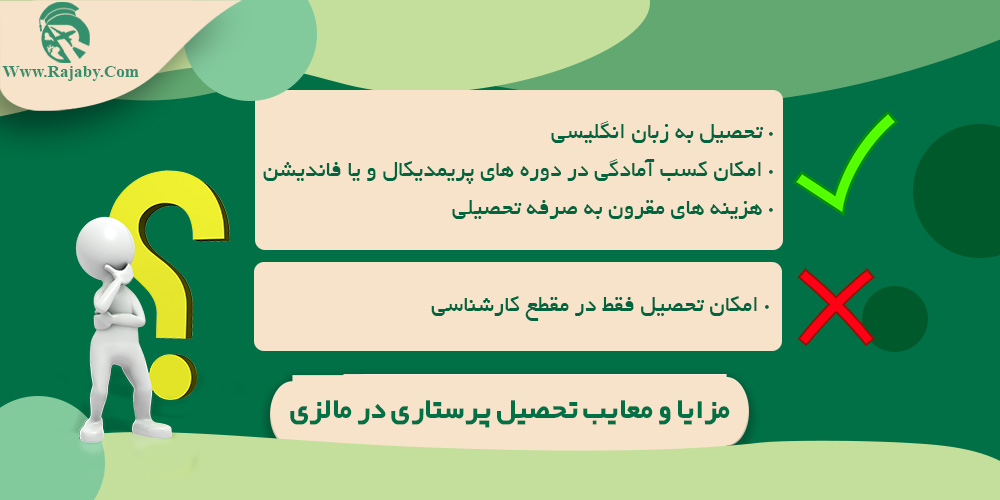 Www.Rajaby.Com

• تحصیل به زبان انگلیسی
• امکان کسب آمادگی در دوره های پریمدیکال و یا فاندیشن
• هزینه های مقرون به صرفه تحصیلی

• امکان تحصیل فقط در مقطع کارشناسی

مزایا و معایب تحصیل پرستاری در مالزی